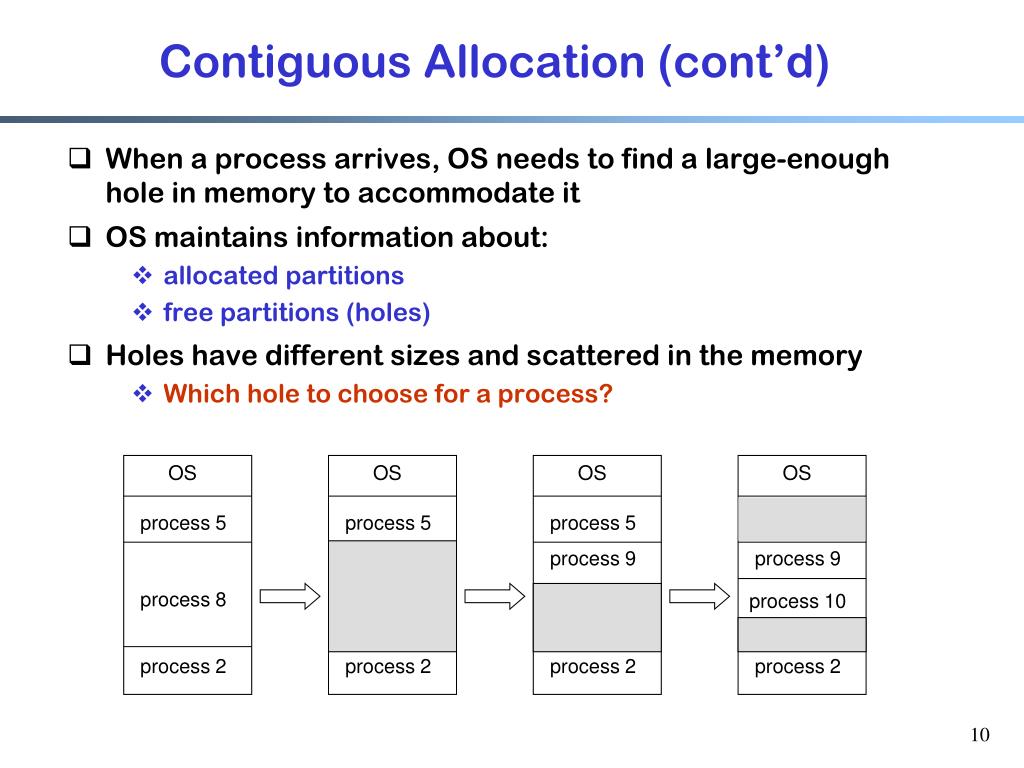 Contiguous Allocation (cont'd)

❑ When a process arrives, OS needs to find a large-enough hole in memory to accommodate it

❑ OS maintains information about:

❖ allocated partitions

❖ free partitions (holes)

❑ Holes have different sizes and scattered in the memory

❖ Which hole to choose for a process?

OS
process 5
process 8
process 2

OS
process 5
process 2

OS
process 5
process 9
process 2

OS
process 9
process 10
process 2

10